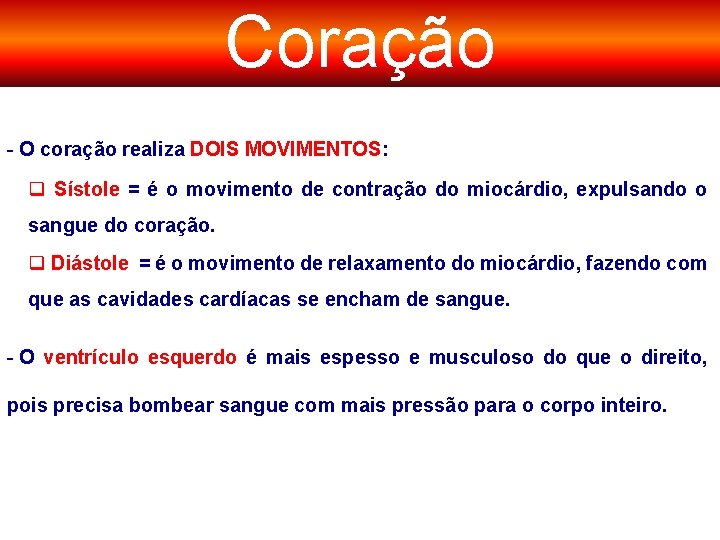 Coração

- O coração realiza DOIS MOVIMENTOS:

❑ Sístole = é o movimento de contração do miocárdio, expulsando o sangue do coração.

❑ Diástole = é o movimento de relaxamento do miocárdio, fazendo com que as cavidades cardíacas se encham de sangue.

- O ventrículo esquerdo é mais espesso e musculoso do que o direito, pois precisa bombear sangue com mais pressão para o corpo inteiro.